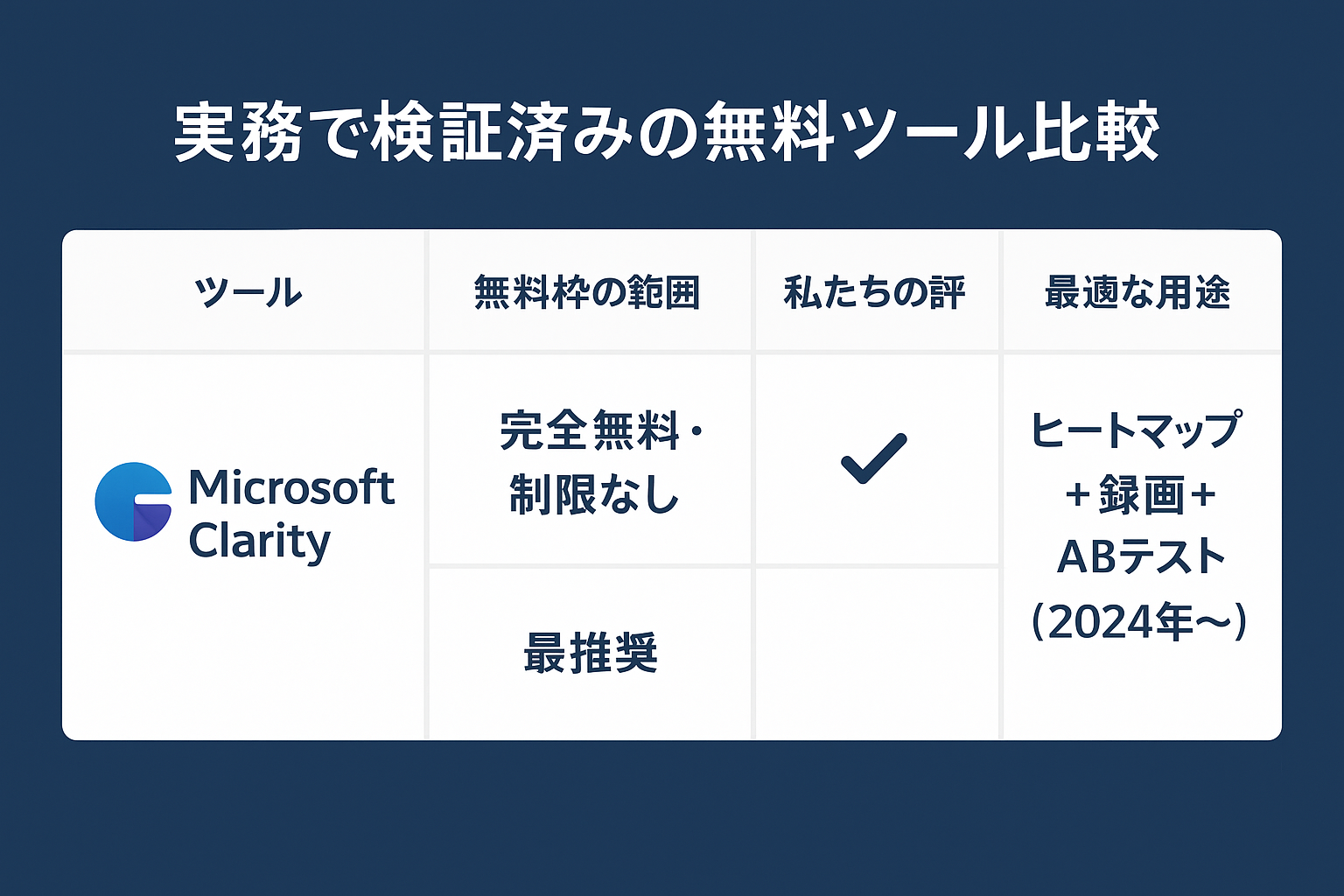 実務で検証済みの無料ツール比較

| ツール | 無料枠の範囲 | 私たちの評 | 最適な用途 |
|---|---|---|---|
| Microsoft Clarity | 完全無料・制限なし | ✓ | ヒートマップ＋録画＋ABテスト（2024年〜） |
| | 最推奨 | | |